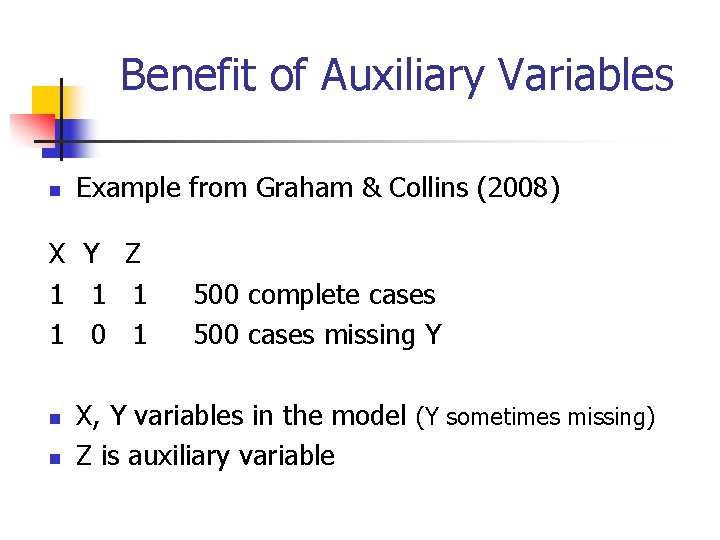 Benefit of Auxiliary Variables

- Example from Graham & Collins (2008)

X Y Z
1 1 1 500 complete cases
1 0 1 500 cases missing Y

- X, Y variables in the model (Y sometimes missing)
- Z is auxiliary variable